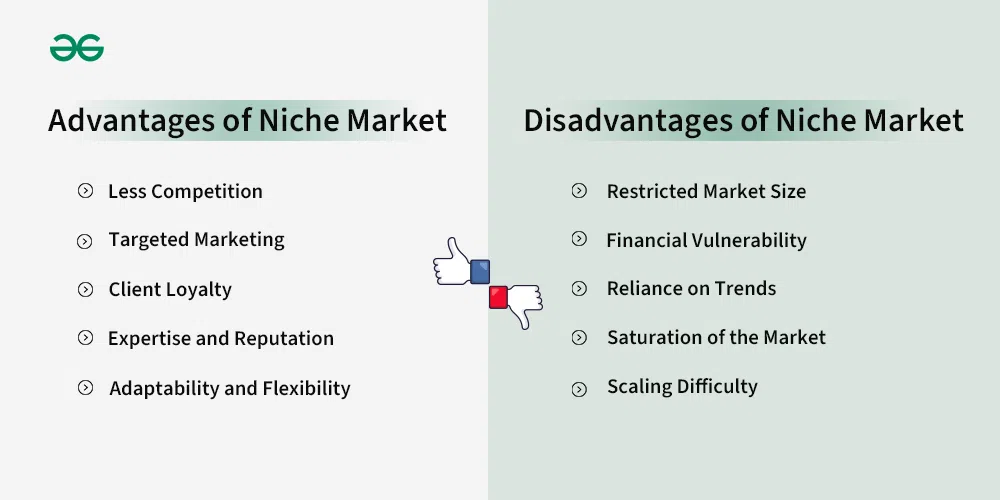 Advantages of Niche Market

Less Competition

Targeted Marketing

Client Loyalty

Expertise and Reputation

Adaptability and Flexibility

Disadvantages of Niche Market

Restricted Market Size

Financial Vulnerability

Reliance on Trends

Saturation of the Market

Scaling Difficulty